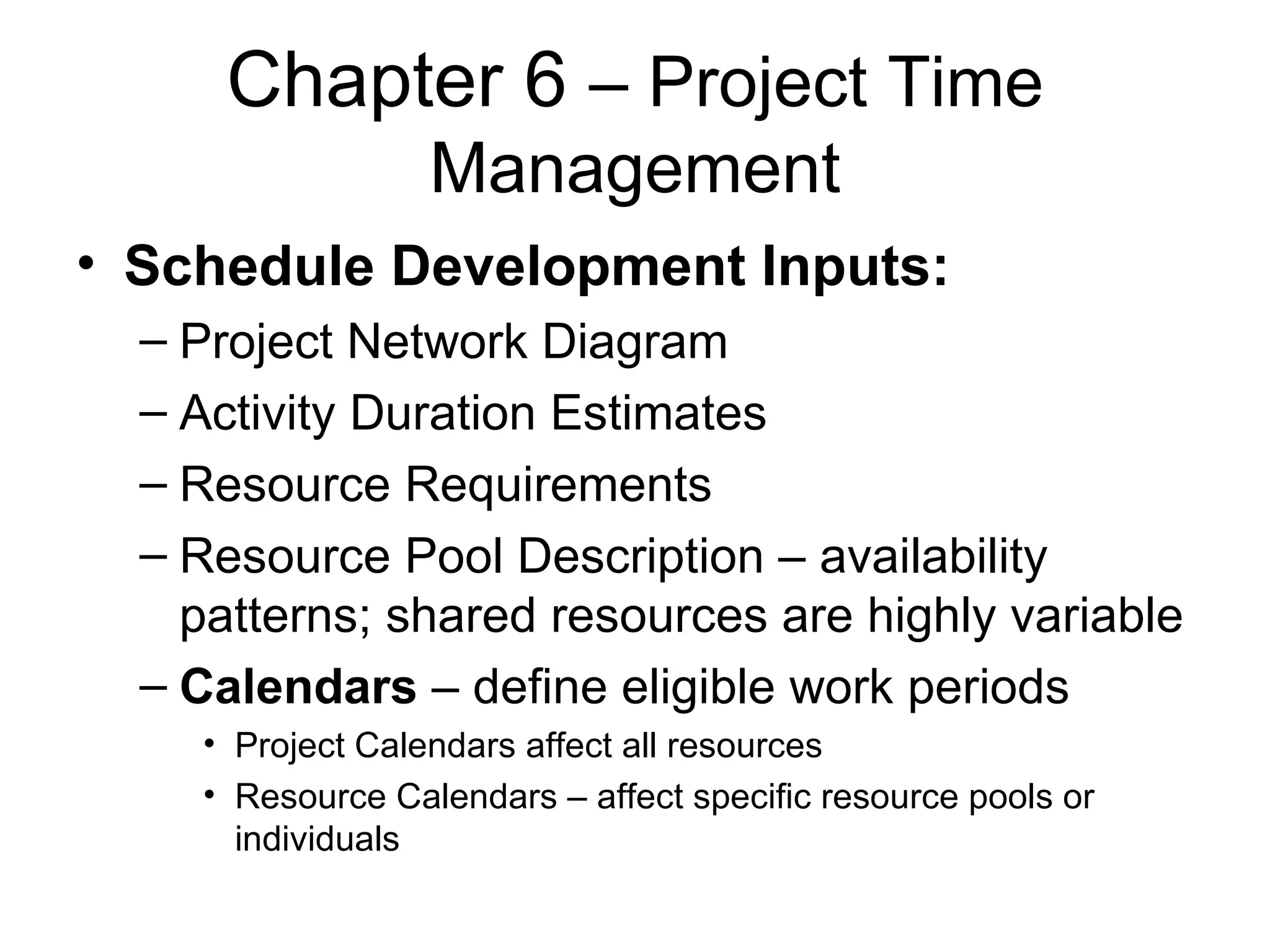 Chapter 6 – Project Time Management

• Schedule Development Inputs:
– Project Network Diagram
– Activity Duration Estimates
– Resource Requirements
– Resource Pool Description – availability patterns; shared resources are highly variable
– Calendars – define eligible work periods
• Project Calendars affect all resources
• Resource Calendars – affect specific resource pools or individuals